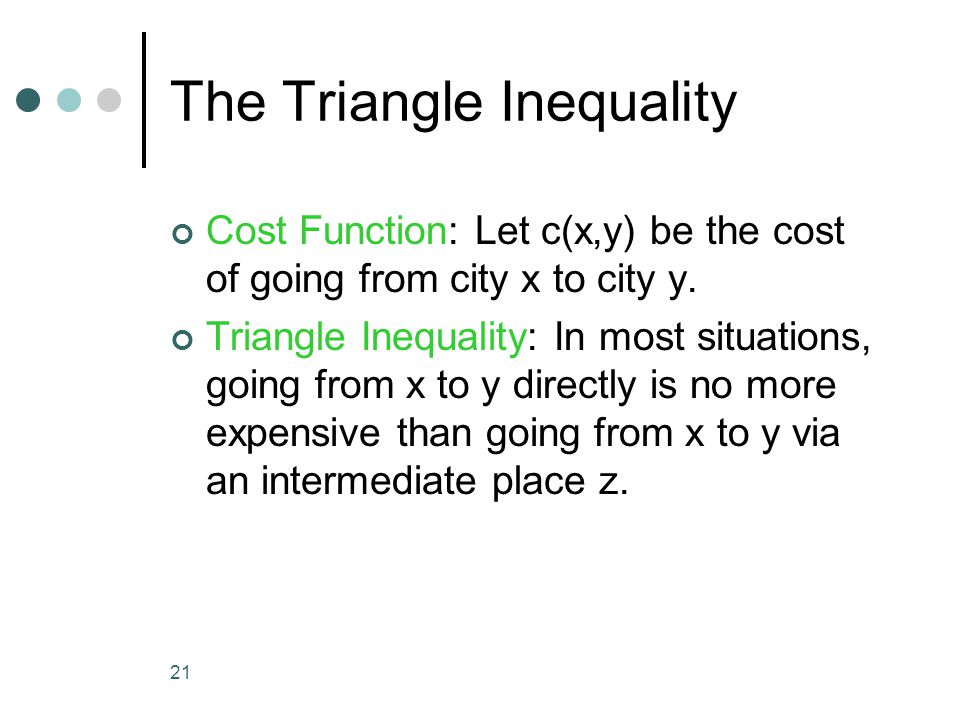 The Triangle Inequality

Cost Function: Let c(x,y) be the cost of going from city x to city y.

Triangle Inequality: In most situations, going from x to y directly is no more expensive than going from x to y via an intermediate place z.

21